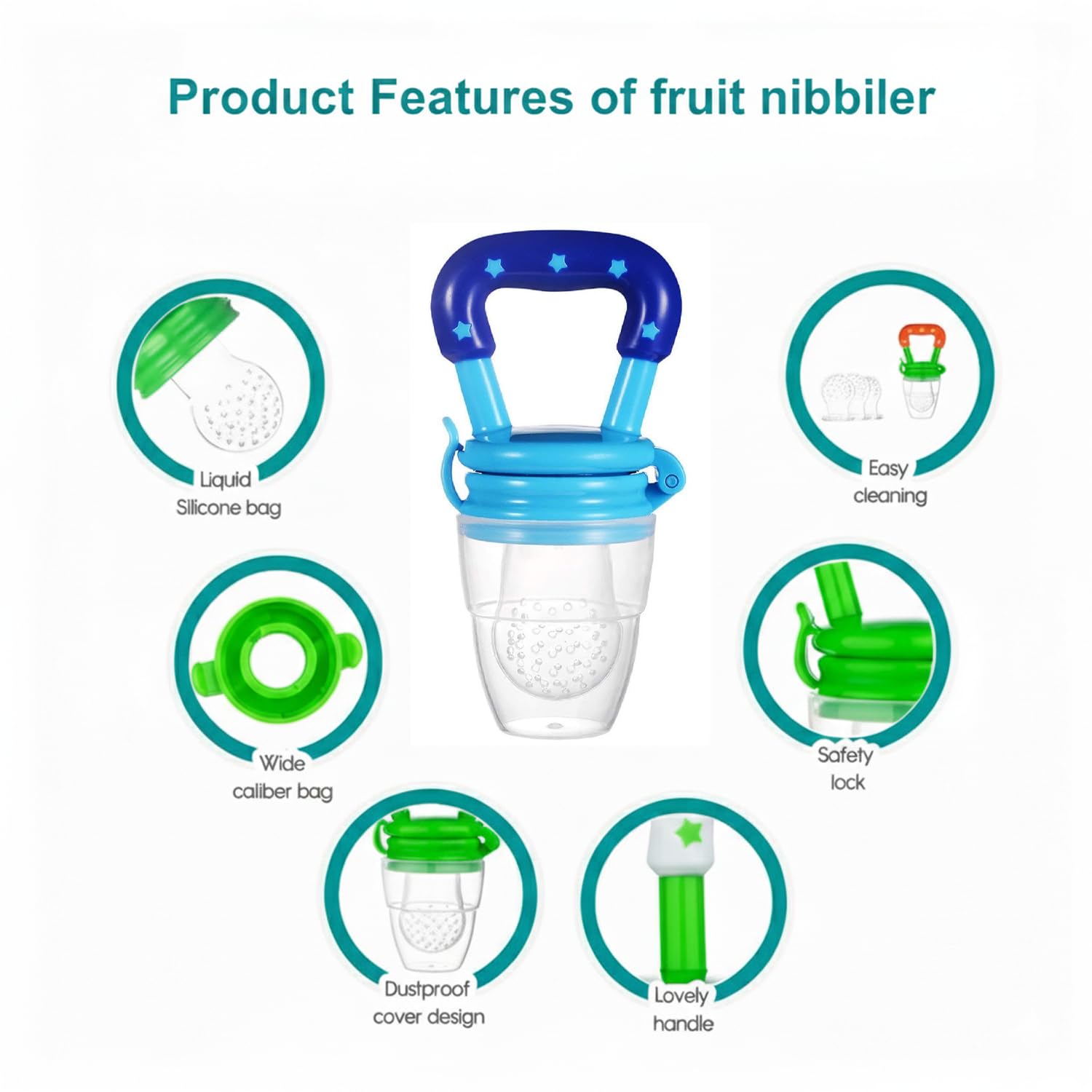 Product Features of fruit nibbiler

Liquid Silicone bag

Easy cleaning

Wide caliber bag

Safety lock

Dustproof cover design

Lovely handle